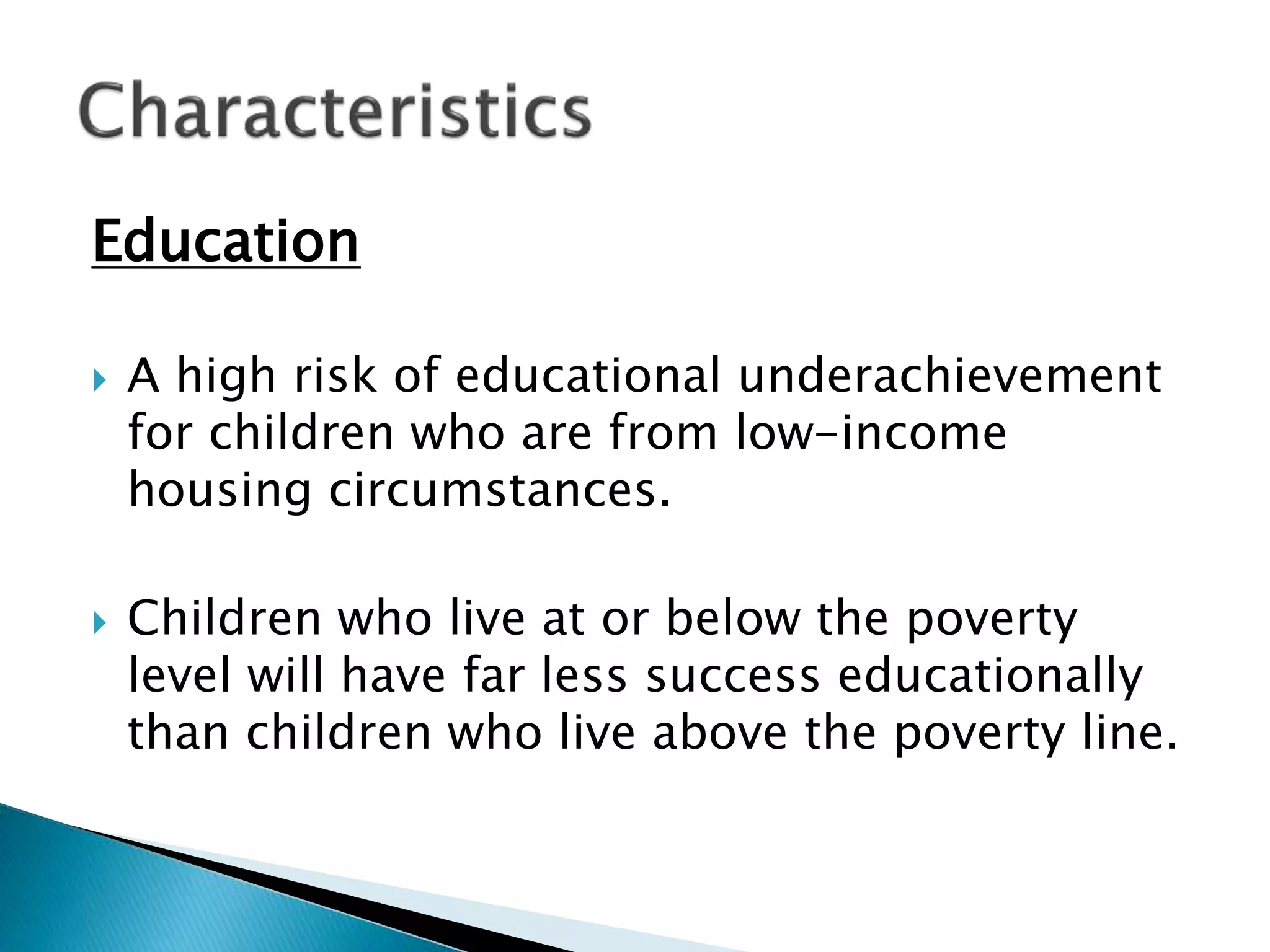 Characteristics

Education

A high risk of educational underachievement for children who are from low-income housing circumstances.

Children who live at or below the poverty level will have far less success educationally than children who live above the poverty line.